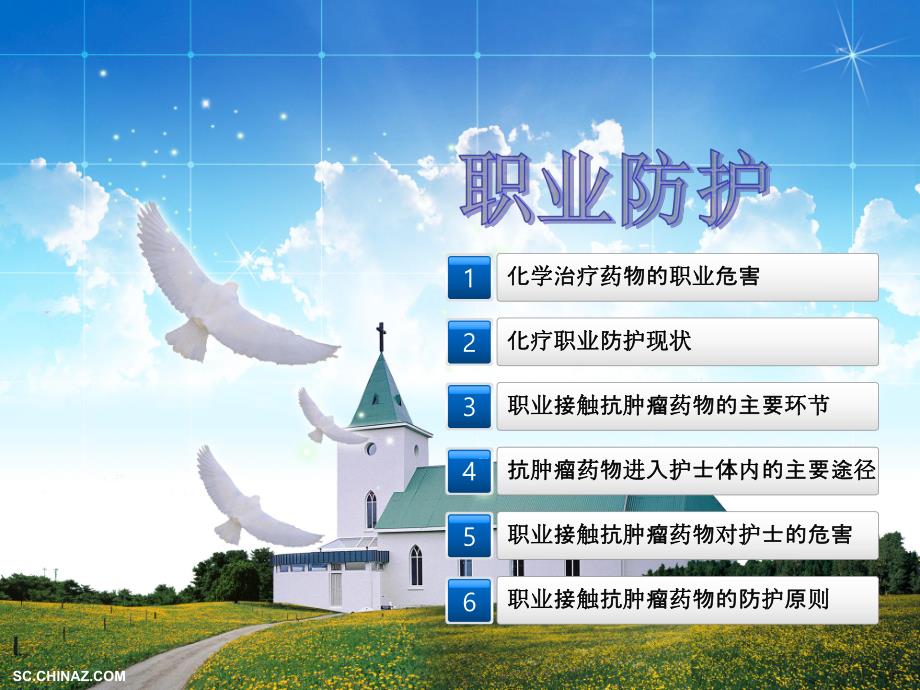 职业防护

1 化学治疗药物的职业危害

2 化疗职业防护现状

3 职业接触抗肿瘤药物的主要环节

4 抗肿瘤药物进入护士体内的主要途径

5 职业接触抗肿瘤药物对护士的危害

6 职业接触抗肿瘤药物的防护原则

SC.CHINAZ.COM